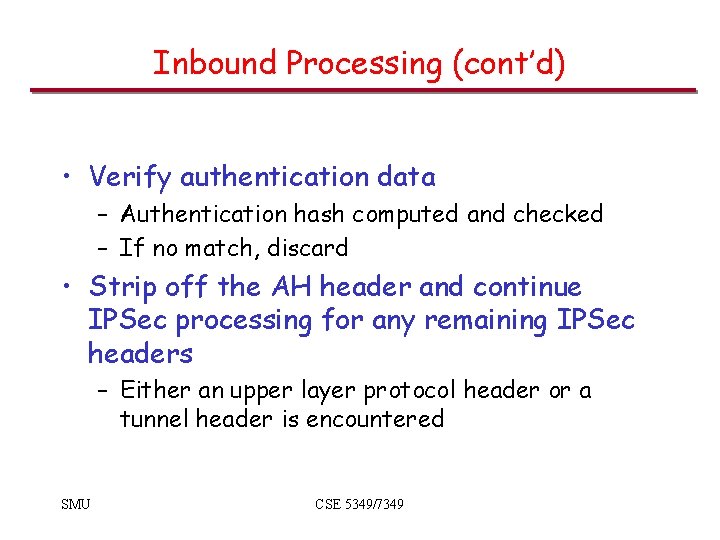 Inbound Processing (cont'd)

• Verify authentication data
  – Authentication hash computed and checked
  – If no match, discard
• Strip off the AH header and continue IPSec processing for any remaining IPSec headers
  – Either an upper layer protocol header or a tunnel header is encountered

SMU

CSE 5349/7349